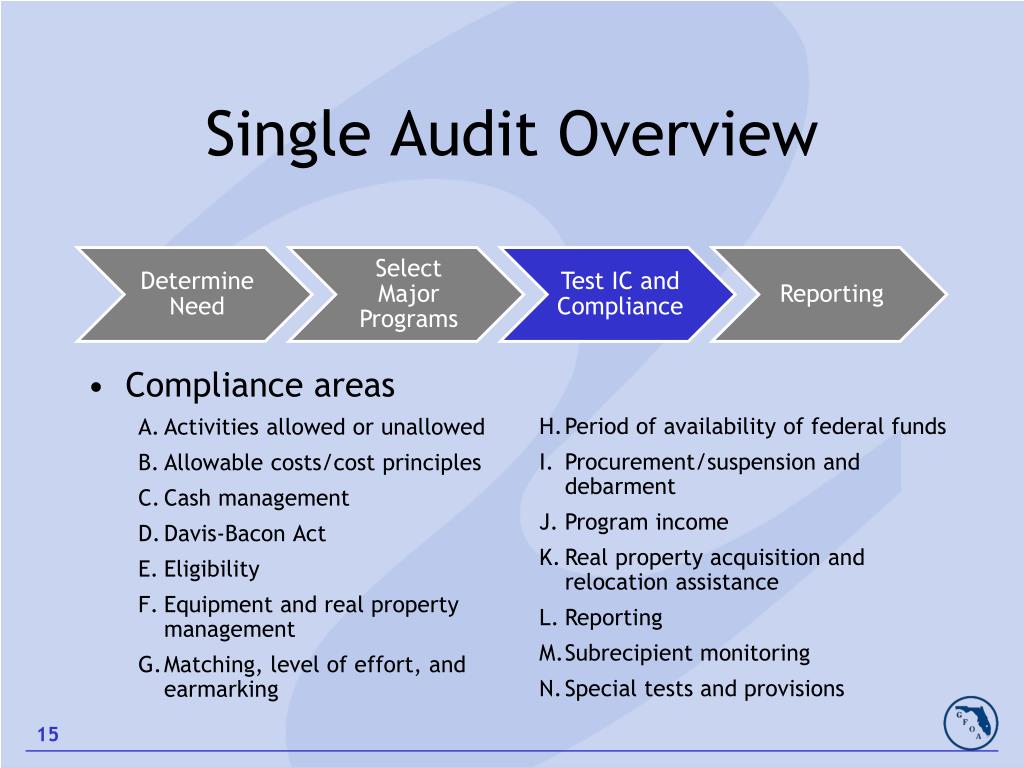 Single Audit Overview

Determine Need

Select Major Programs

Test IC and Compliance

Reporting

• Compliance areas

A. Activities allowed or unallowed
B. Allowable costs/cost principles
C. Cash management
D. Davis-Bacon Act
E. Eligibility
F. Equipment and real property management
G. Matching, level of effort, and earmarking

H. Period of availability of federal funds
I. Procurement/suspension and debarment
J. Program income
K. Real property acquisition and relocation assistance
L. Reporting
M. Subrecipient monitoring
N. Special tests and provisions

15

G F O A